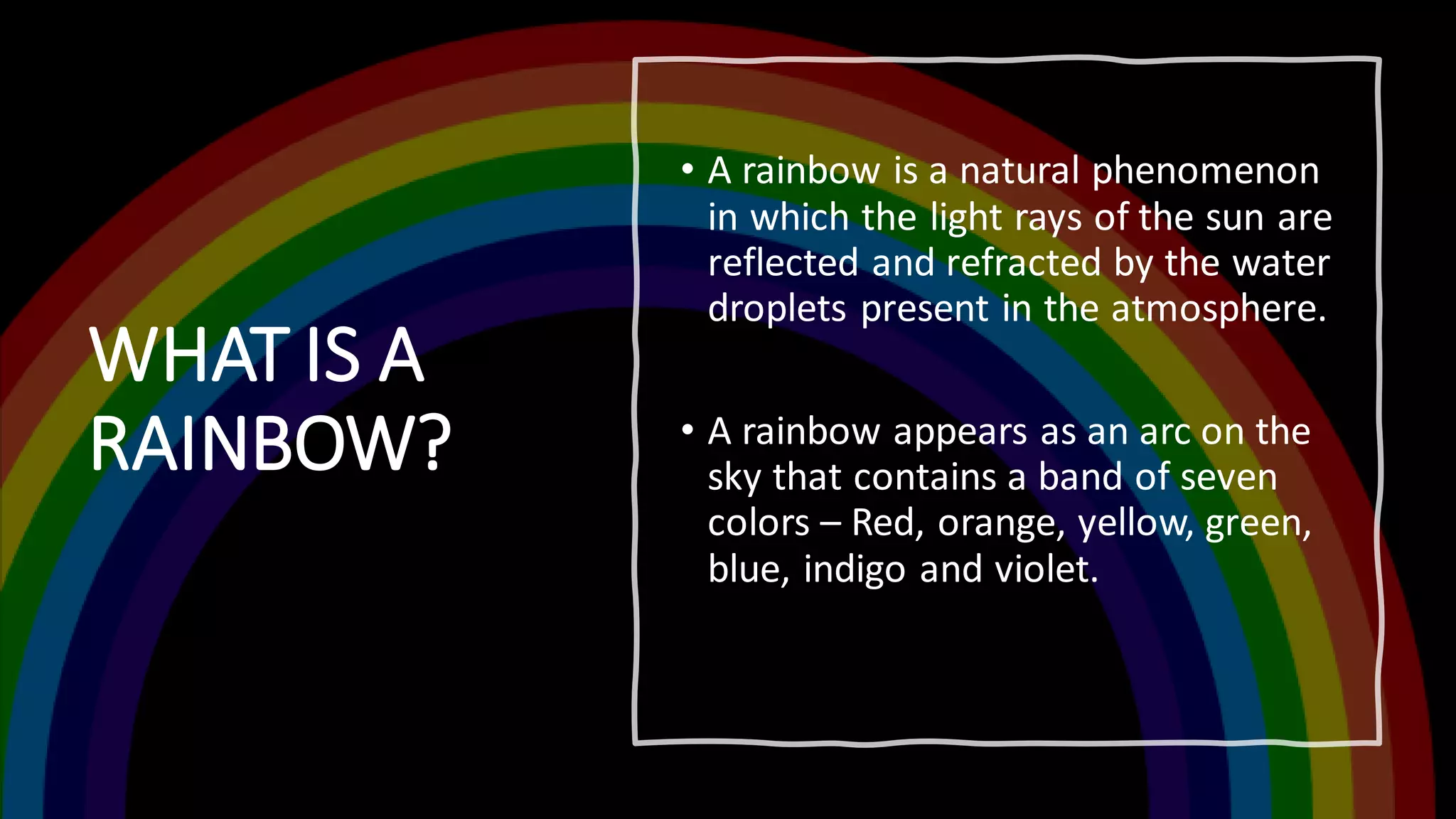 WHAT IS A RAINBOW?

• A rainbow is a natural phenomenon in which the light rays of the sun are reflected and refracted by the water droplets present in the atmosphere.

• A rainbow appears as an arc on the sky that contains a band of seven colors – Red, orange, yellow, green, blue, indigo and violet.